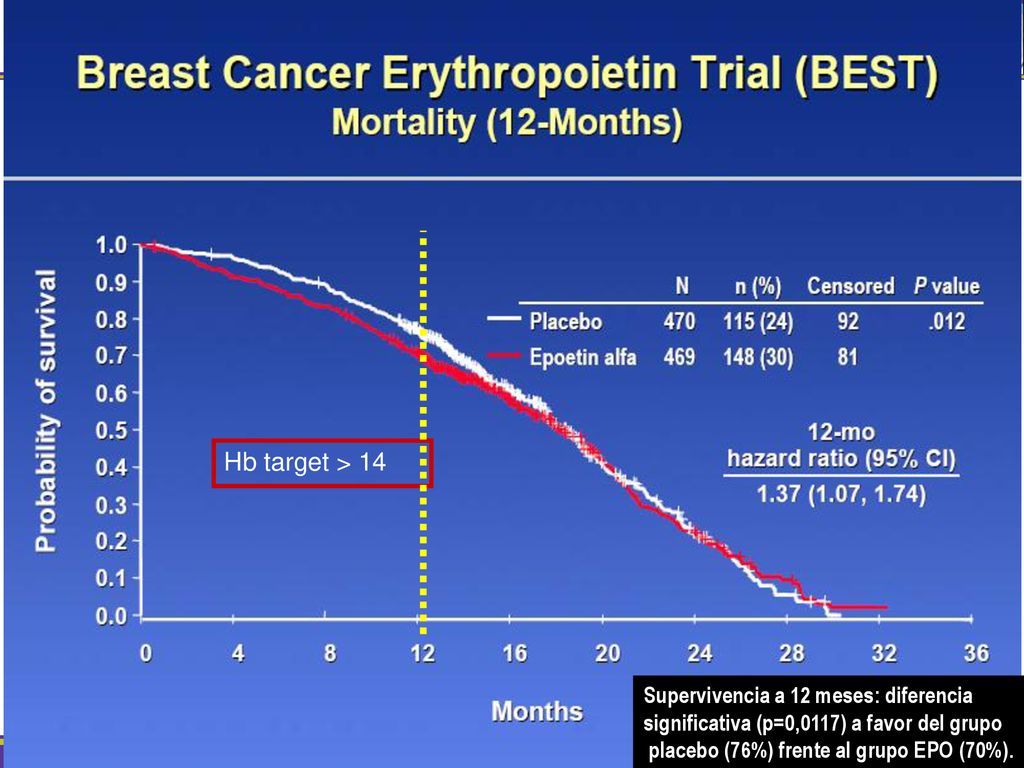 Breast Cancer Erythropoietin Trial (BEST)
Mortality (12-Months)

Probability of survival

1.0
0.9
0.8
0.7
0.6
0.5
0.4
0.3
0.2
0.1
0.0

|  | N | n (%) | Censored | P value |
|---|---|---|---|---|
| Placebo | 470 | 115 (24) | 92 | .012 |
| Epoetin alfa | 469 | 148 (30) | 81 |  |

12-mo
hazard ratio (95% CI)
1.37 (1.07, 1.74)

Hb target > 14

0 4 8 12 16 20 24 28 32 36

Months

Supervivencia a 12 meses: diferencia significativa (p=0,0117) a favor del grupo placebo (76%) frente al grupo EPO (70%).